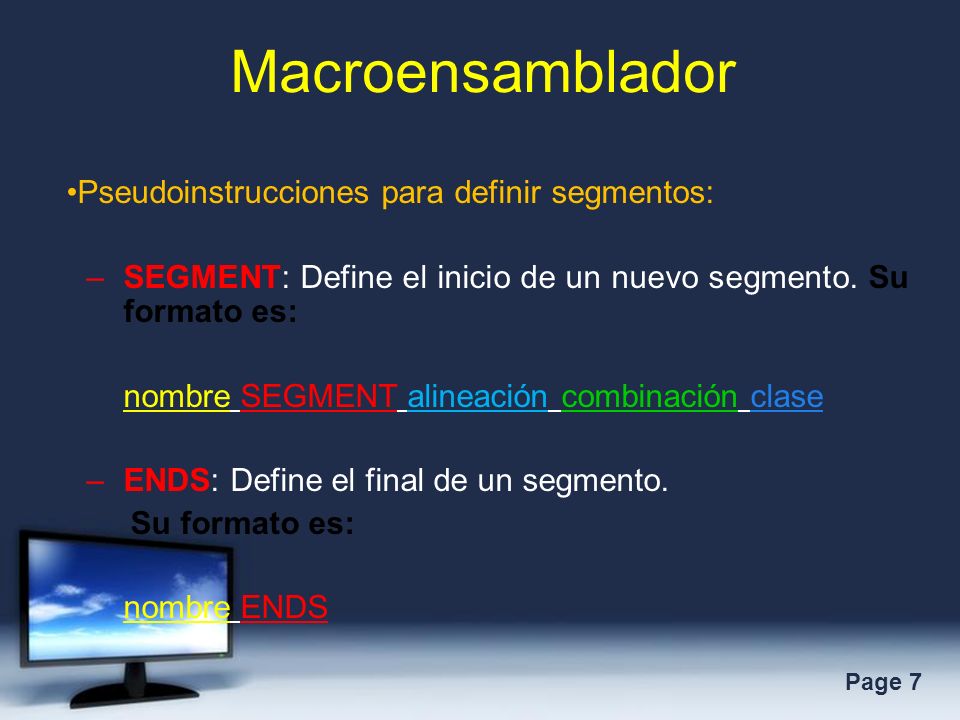 Macroensamblador

•Pseudoinstrucciones para definir segmentos:

– SEGMENT: Define el inicio de un nuevo segmento. Su formato es:

nombre SEGMENT alineación combinación clase

– ENDS: Define el final de un segmento.
Su formato es:

nombre ENDS

Page 7